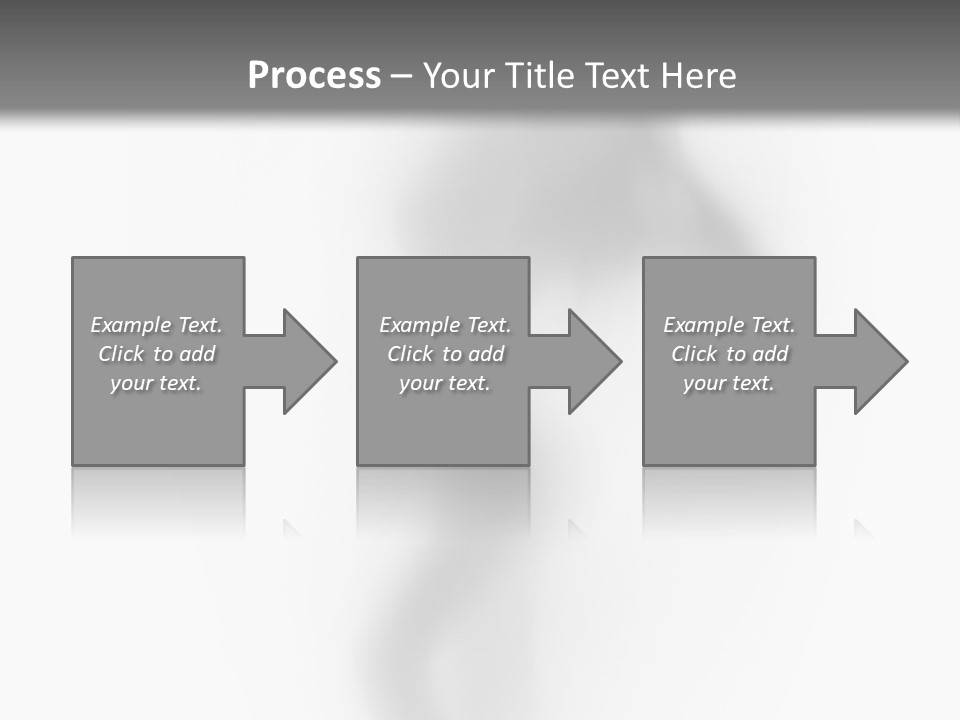 Process – Your Title Text Here

Example Text. Click to add your text.

Example Text. Click to add your text.

Example Text. Click to add your text.